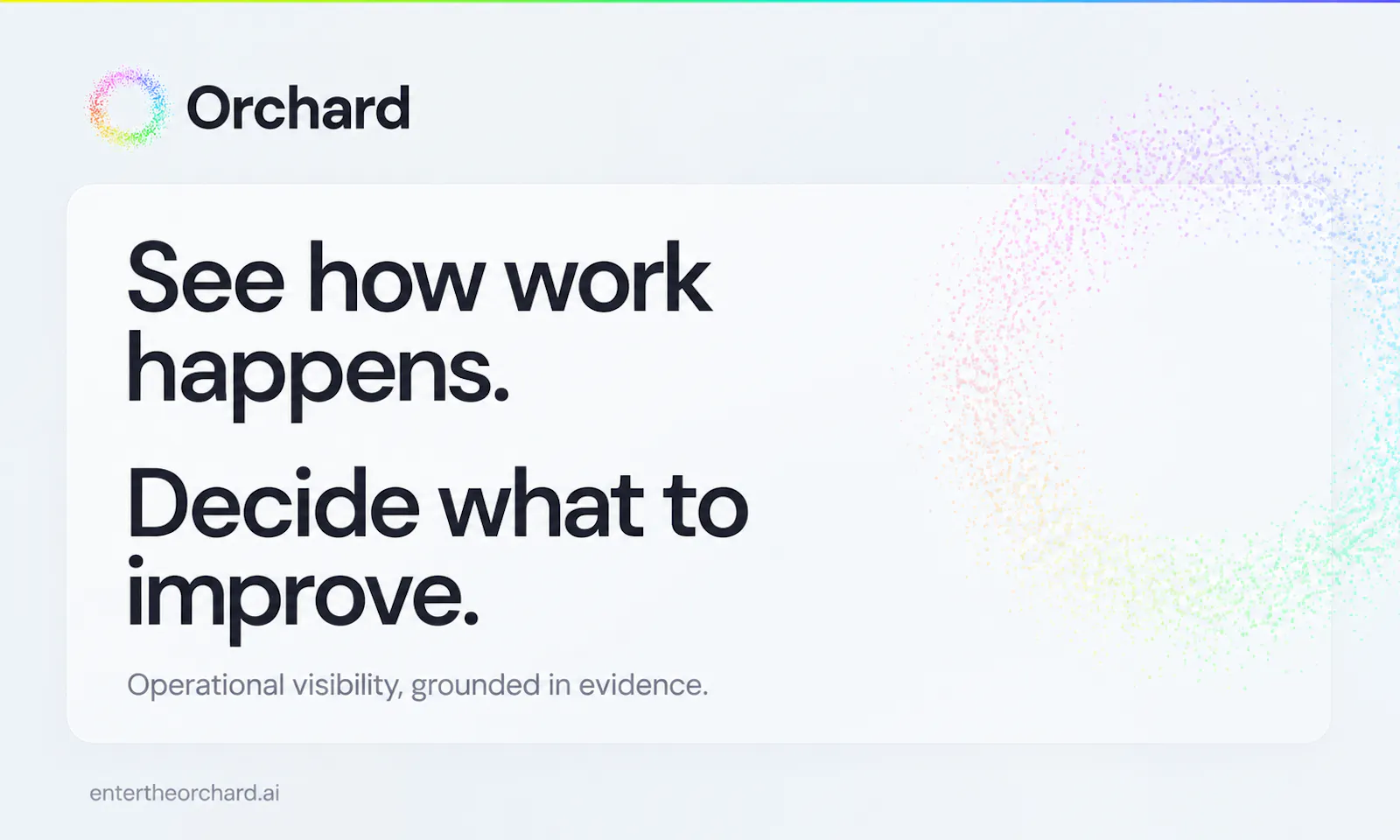 Orchard

See how work happens.

Decide what to improve.

Operational visibility, grounded in evidence.

entertheorchard.ai